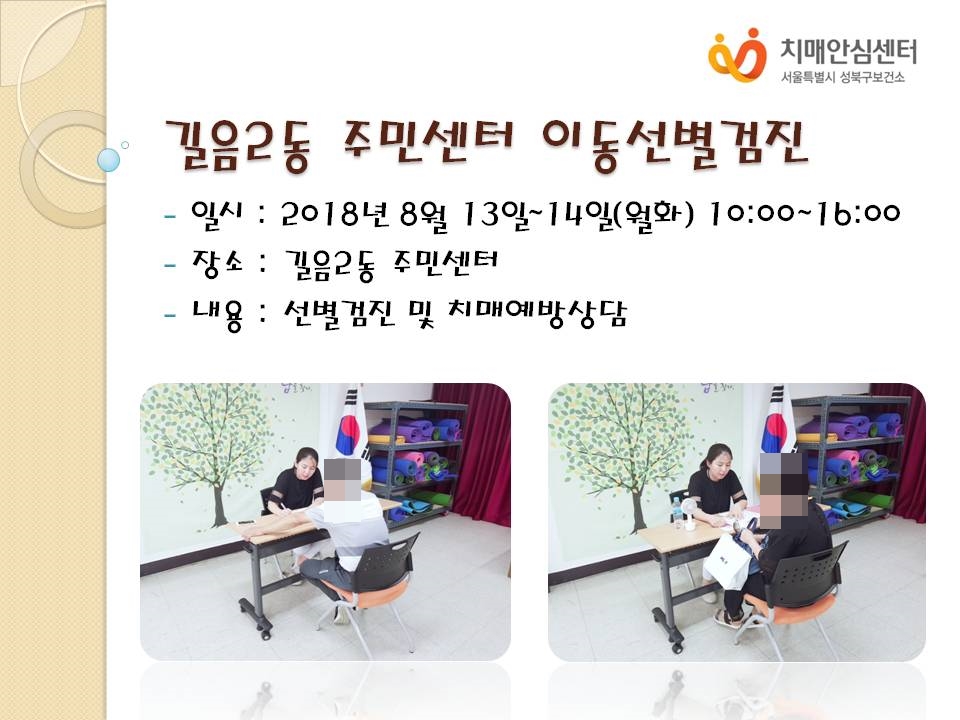 치매안심센터
서울특별시 성북구보건소

길음2동 주민센터 이동선별검진

- 일시 : 2018년 8월 13일~14일(월화) 10:00~16:00
- 장소 : 길음2동 주민센터
- 내용 : 선별검진 및 치매예방상담